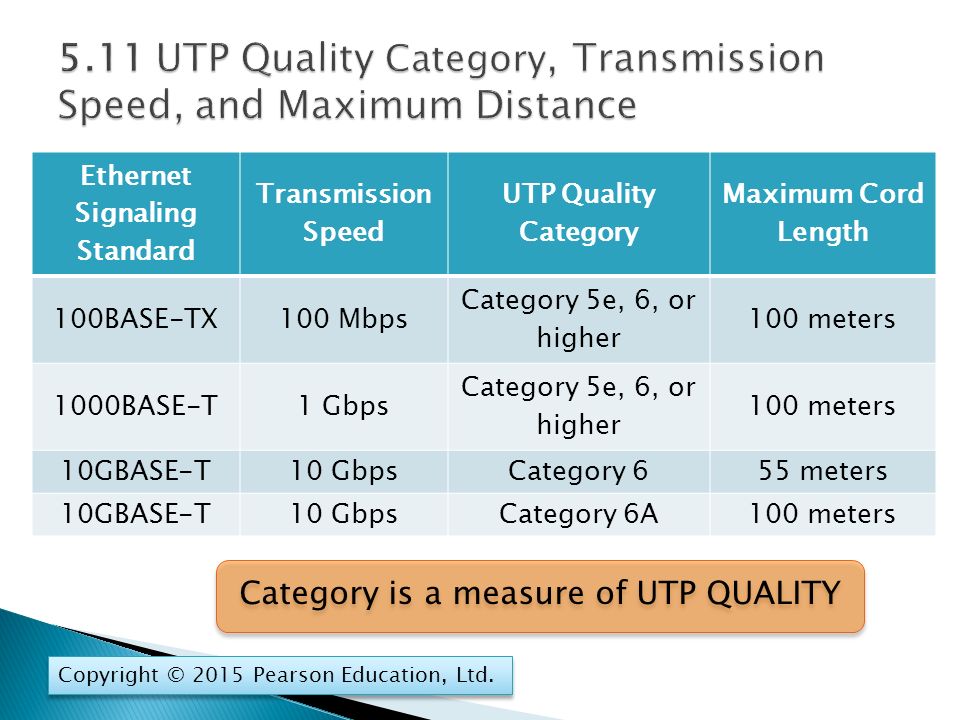 5.11 UTP Quality Category, Transmission Speed, and Maximum Distance

| Ethernet Signaling Standard | Transmission Speed | UTP Quality Category | Maximum Cord Length |
|---|---|---|---|
| 100BASE-TX | 100 Mbps | Category 5e, 6, or higher | 100 meters |
| 1000BASE-T | 1 Gbps | Category 5e, 6, or higher | 100 meters |
| 10GBASE-T | 10 Gbps | Category 6 | 55 meters |
| 10GBASE-T | 10 Gbps | Category 6A | 100 meters |

Category is a measure of UTP QUALITY

Copyright © 2015 Pearson Education, Ltd.